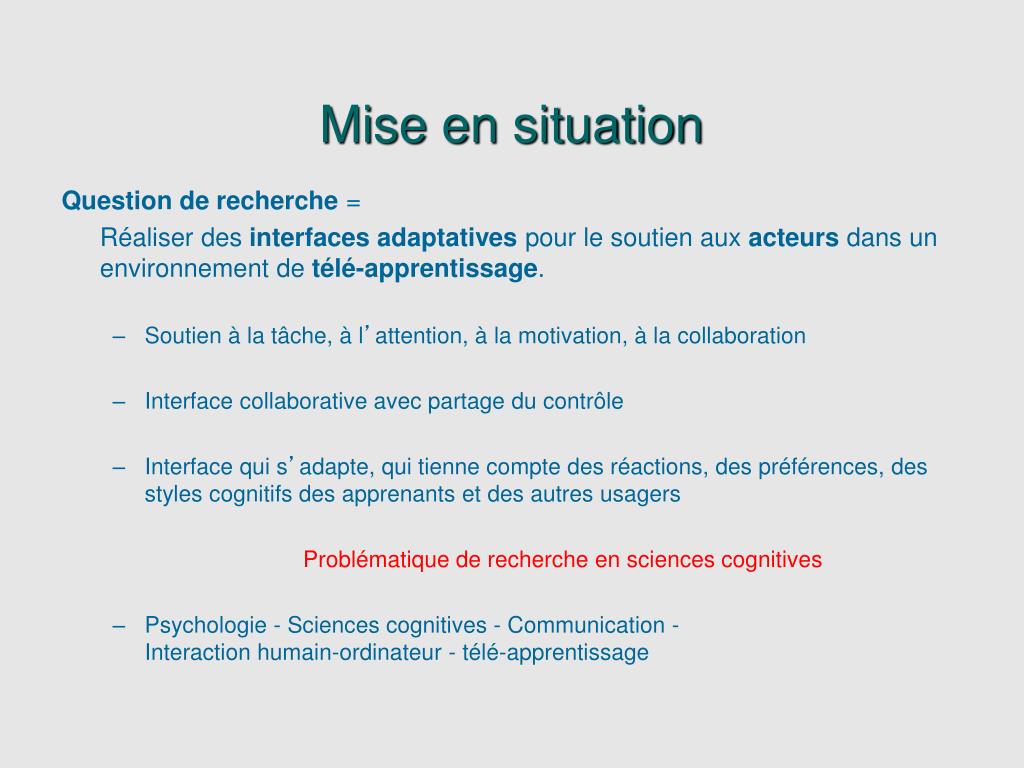 Mise en situation

Question de recherche =

Réaliser des interfaces adaptatives pour le soutien aux acteurs dans un environnement de télé-apprentissage.

– Soutien à la tâche, à l’attention, à la motivation, à la collaboration

– Interface collaborative avec partage du contrôle

– Interface qui s’adapte, qui tienne compte des réactions, des préférences, des styles cognitifs des apprenants et des autres usagers

Problématique de recherche en sciences cognitives

– Psychologie - Sciences cognitives - Communication - Interaction humain-ordinateur - télé-apprentissage